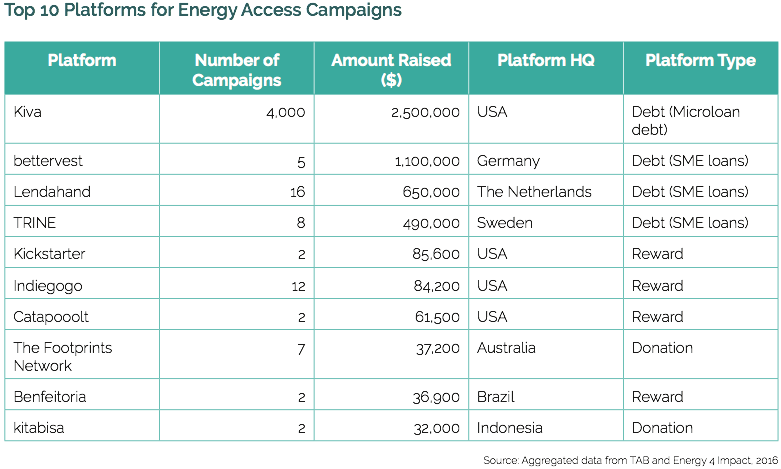 Top 10 Platforms for Energy Access Campaigns

| Platform | Number of Campaigns | Amount Raised ($) | Platform HQ | Platform Type |
|---|---|---|---|---|
| Kiva | 4,000 | 2,500,000 | USA | Debt (Microloan debt) |
| bettervest | 5 | 1,100,000 | Germany | Debt (SME loans) |
| Lendahand | 16 | 650,000 | The Netherlands | Debt (SME loans) |
| TRINE | 8 | 490,000 | Sweden | Debt (SME loans) |
| Kickstarter | 2 | 85,600 | USA | Reward |
| Indiegogo | 12 | 84,200 | USA | Reward |
| Catapooolt | 2 | 61,500 | USA | Reward |
| The Footprints Network | 7 | 37,200 | Australia | Donation |
| Benfeitoria | 2 | 36,900 | Brazil | Reward |
| kitabisa | 2 | 32,000 | Indonesia | Donation |

Source: Aggregated data from TAB and Energy 4 Impact, 2016